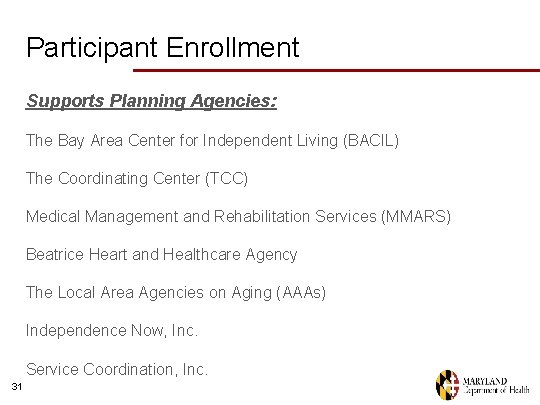 Participant Enrollment

Supports Planning Agencies:

The Bay Area Center for Independent Living (BACIL)

The Coordinating Center (TCC)

Medical Management and Rehabilitation Services (MMARS)

Beatrice Heart and Healthcare Agency

The Local Area Agencies on Aging (AAAs)

Independence Now, Inc.

Service Coordination, Inc.

31

MARYLAND
Department of Health